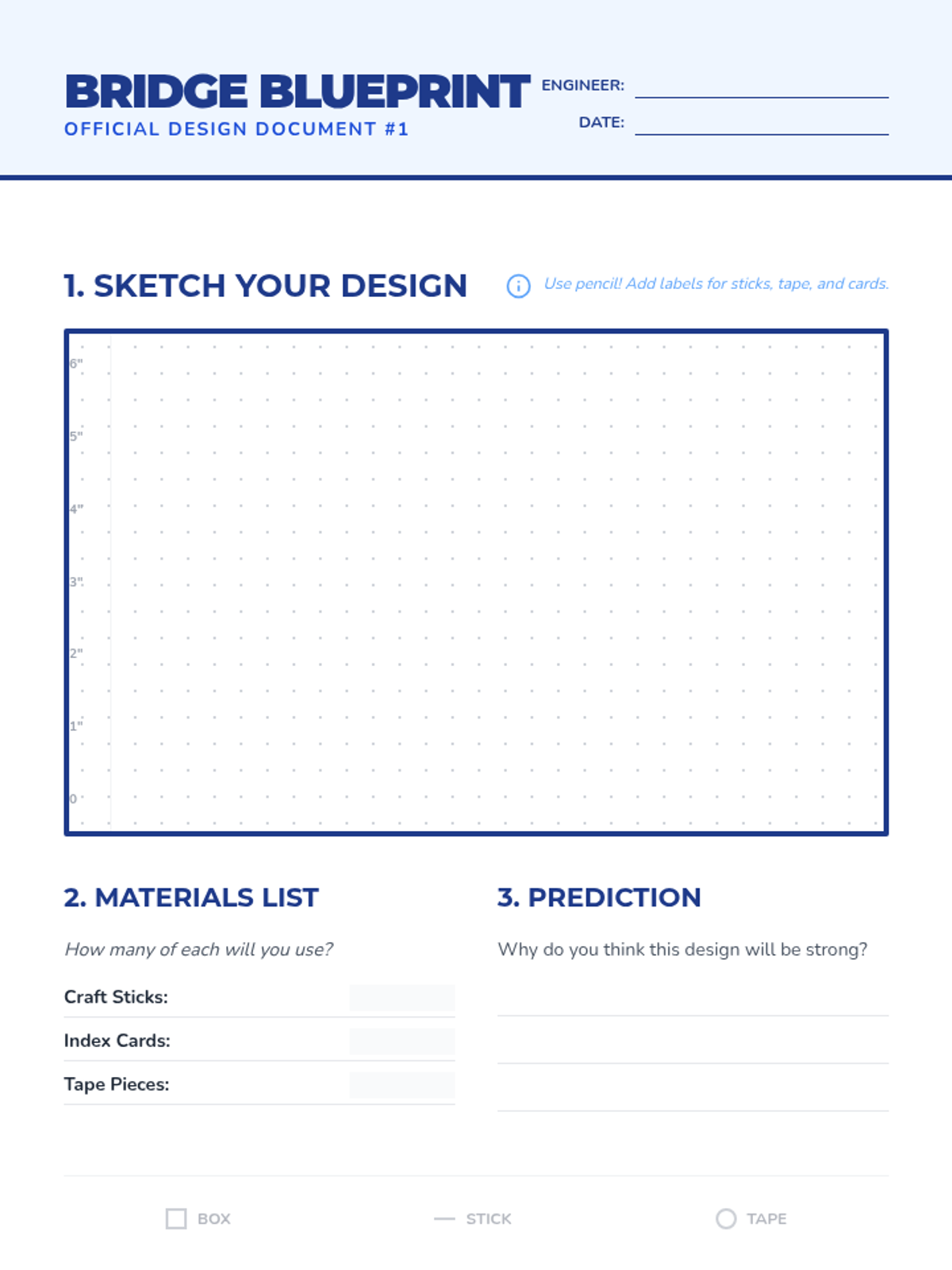 BRIDGE BLUEPRINT
OFFICIAL DESIGN DOCUMENT #1

ENGINEER:
DATE:

1. SKETCH YOUR DESIGN

Use pencil! Add labels for sticks, tape, and cards.

6"
5"
4"
3"
2"
1"
0

2. MATERIALS LIST

How many of each will you use?

Craft Sticks:
Index Cards:
Tape Pieces:

3. PREDICTION

Why do you think this design will be strong?

BOX
STICK
TAPE